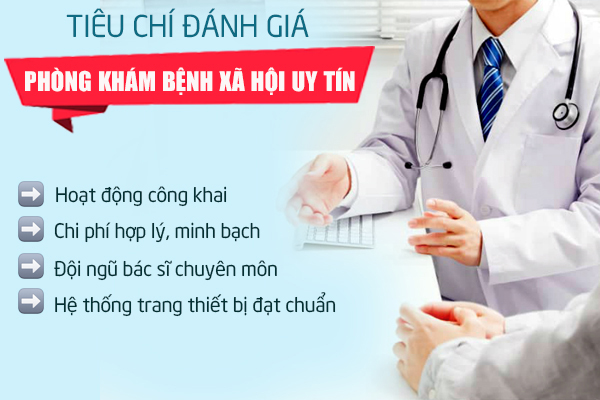 TIÊU CHÍ ĐÁNH GIÁ

PHÒNG KHÁM BỆNH XÃ HỘI UY TÍN

Hoạt động công khai

Chi phí hợp lý, minh bạch

Đội ngũ bác sĩ chuyên môn

Hệ thống trang thiết bị đạt chuẩn